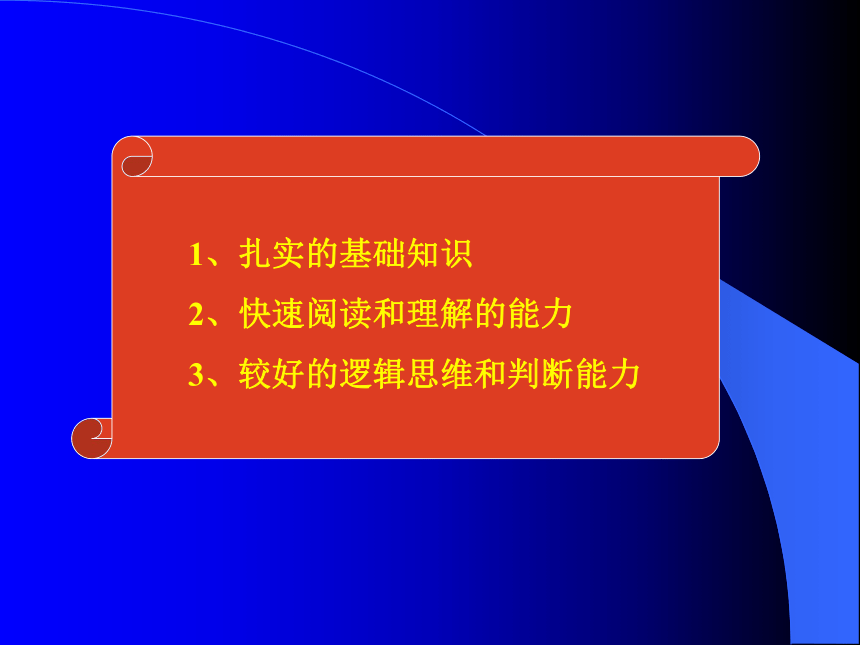 1、扎实的基础知识

2、快速阅读和理解的能力

3、较好的逻辑思维和判断能力